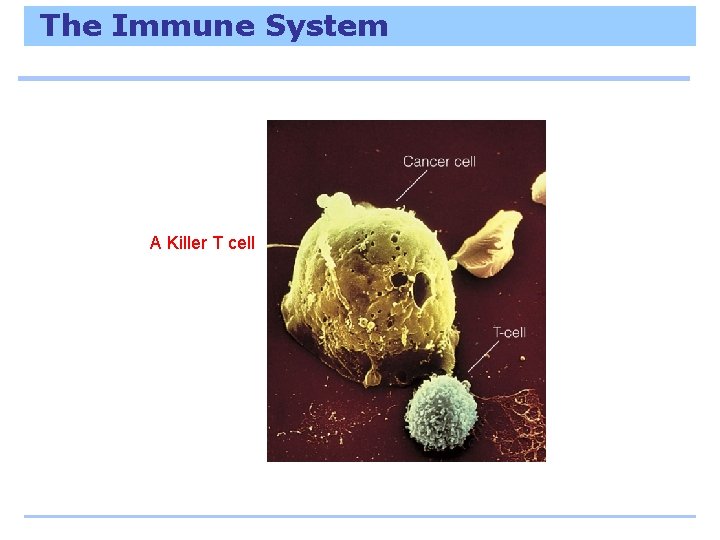 The Immune System

A Killer T cell

Cancer cell

T-cell